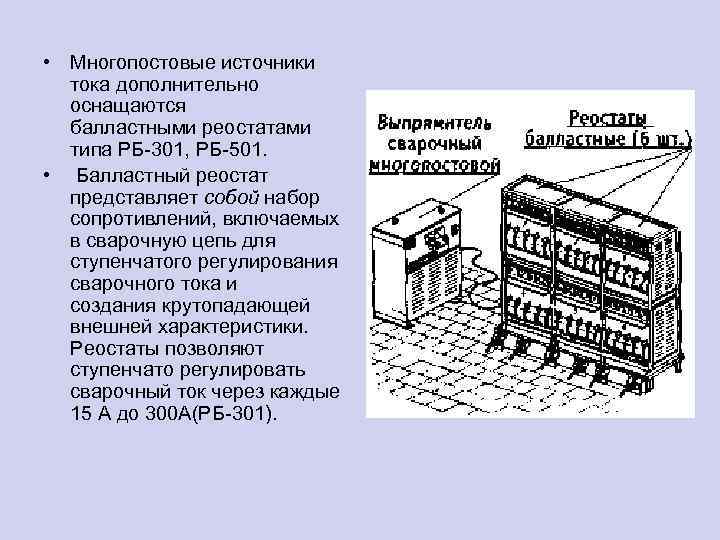 • Многопостовые источники тока дополнительно оснащаются балластными реостатами типа РБ-301, РБ-501.

• Балластный реостат представляет собой набор сопротивлений, включаемых в сварочную цепь для ступенчатого регулирования сварочного тока и создания крутопадающей внешней характеристики. Реостаты позволяют ступенчато регулировать сварочный ток через каждые 15 А до 300А(РБ-301).

Выпрямитель сварочный многопостовой

Реостаты балластные (6 шт.)